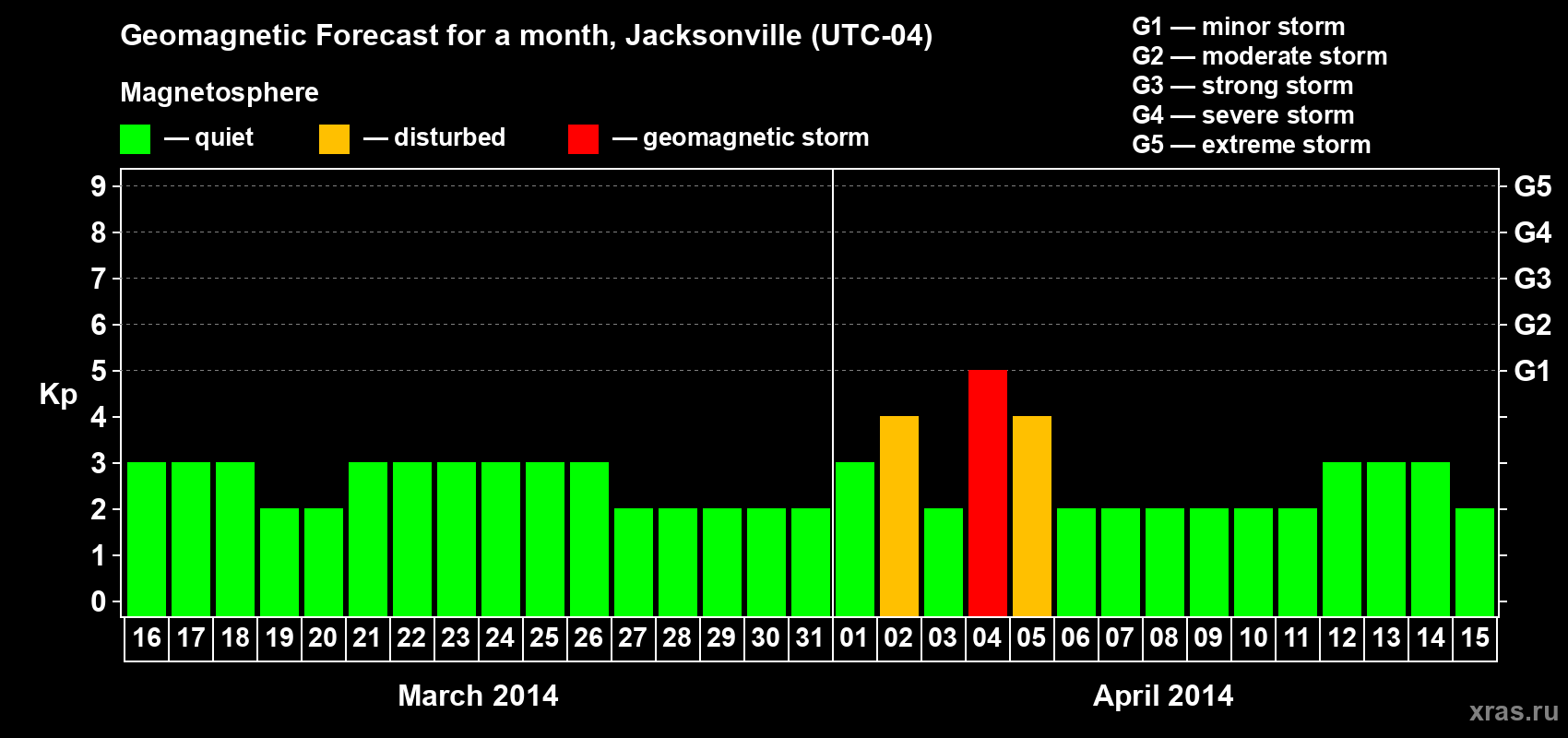 Geomagnetic Forecast for a month, Jacksonville (UTC-04)

Magnetosphere

— quiet — disturbed — geomagnetic storm

G1 — minor storm
G2 — moderate storm
G3 — strong storm
G4 — severe storm
G5 — extreme storm

Kp

9
8
7
6
5
4
3
2
1
0

G5
G4
G3
G2
G1

16 17 18 19 20 21 22 23 24 25 26 27 28 29 30 31 01 02 03 04 05 06 07 08 09 10 11 12 13 14 15

March 2014

April 2014

xras.ru